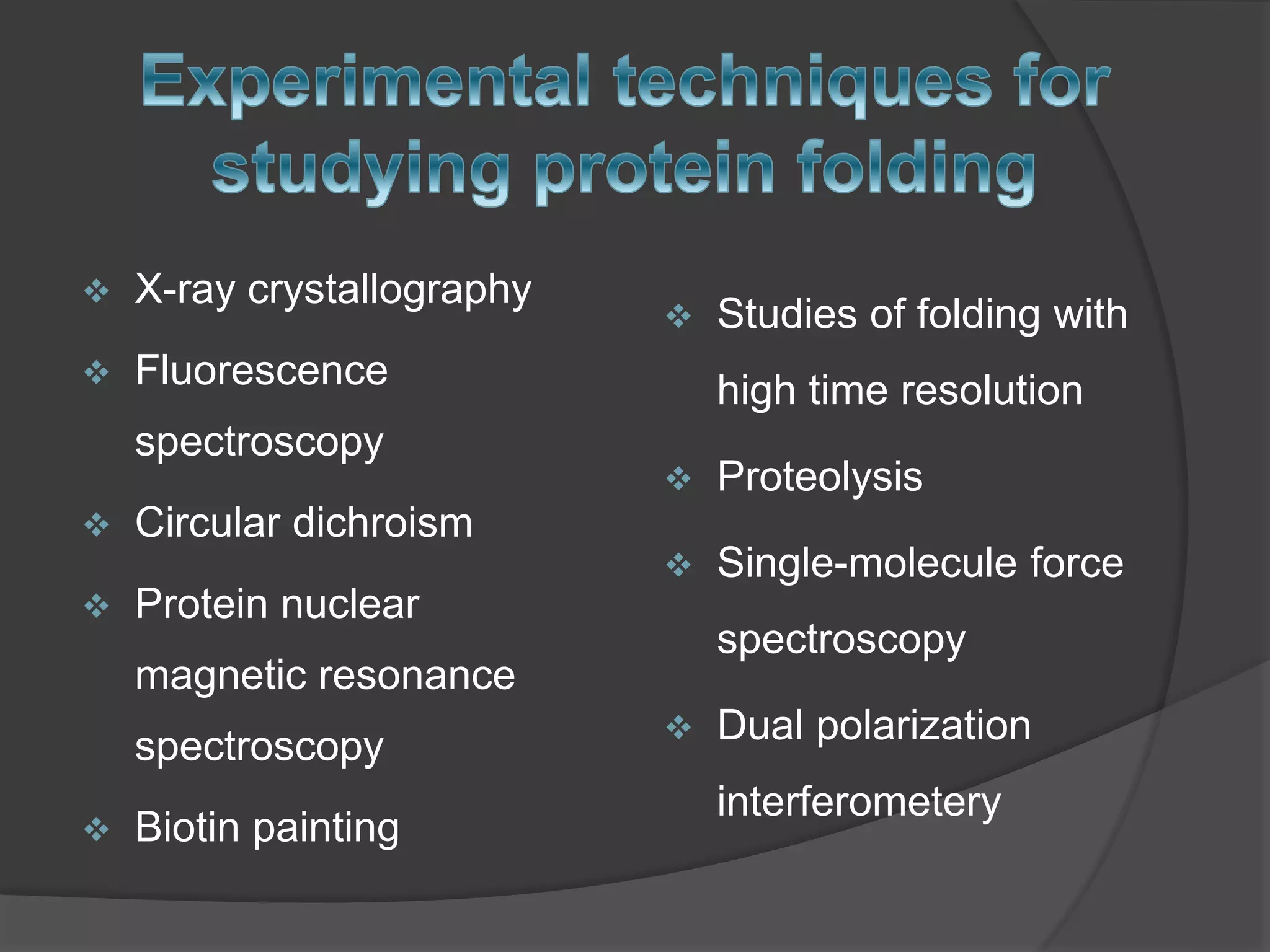 Experimental techniques for studying protein folding

❖ X-ray crystallography
❖ Fluorescence spectroscopy
❖ Circular dichroism
❖ Protein nuclear magnetic resonance spectroscopy
❖ Biotin painting

❖ Studies of folding with high time resolution
❖ Proteolysis
❖ Single-molecule force spectroscopy
❖ Dual polarization interferometery